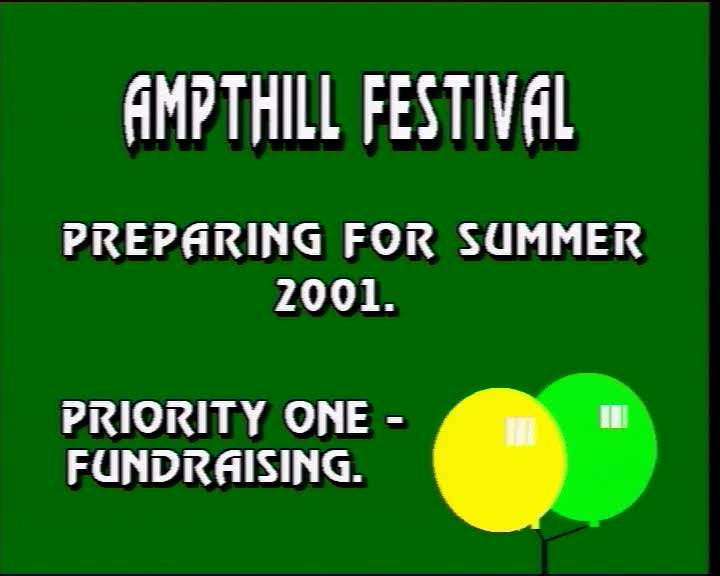 AMPTHILL FESTIVAL

PREPARING FOR SUMMER 2001.

PRIORITY ONE - FUNDRAISING.